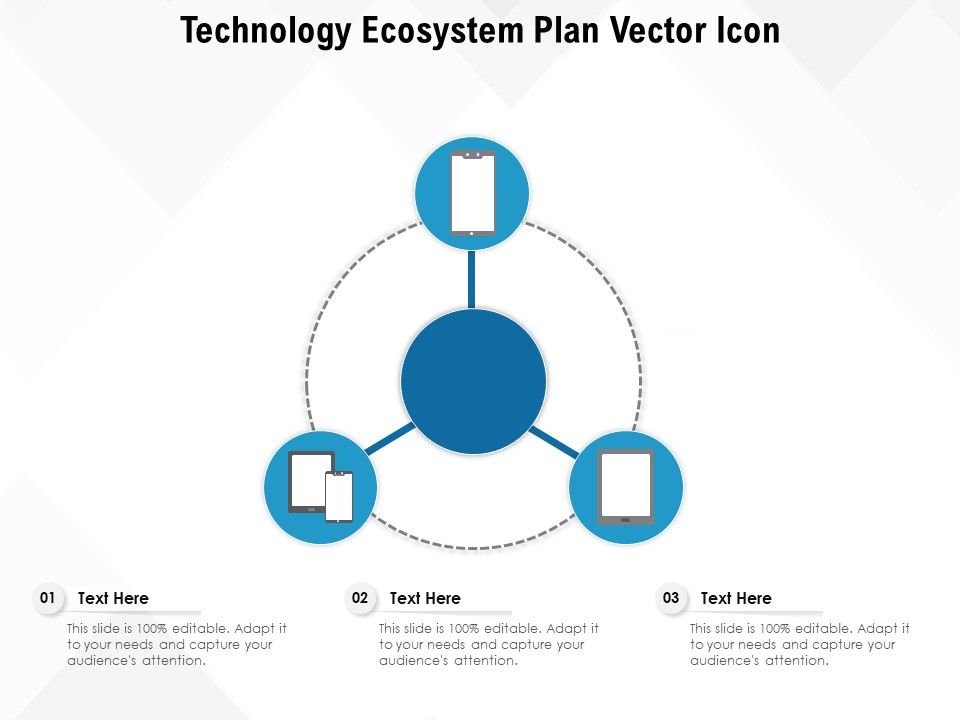 Technology Ecosystem Plan Vector Icon

01 Text Here

This slide is 100% editable. Adapt it to your needs and capture your audience's attention.

02 Text Here

This slide is 100% editable. Adapt it to your needs and capture your audience's attention.

03 Text Here

This slide is 100% editable. Adapt it to your needs and capture your audience's attention.